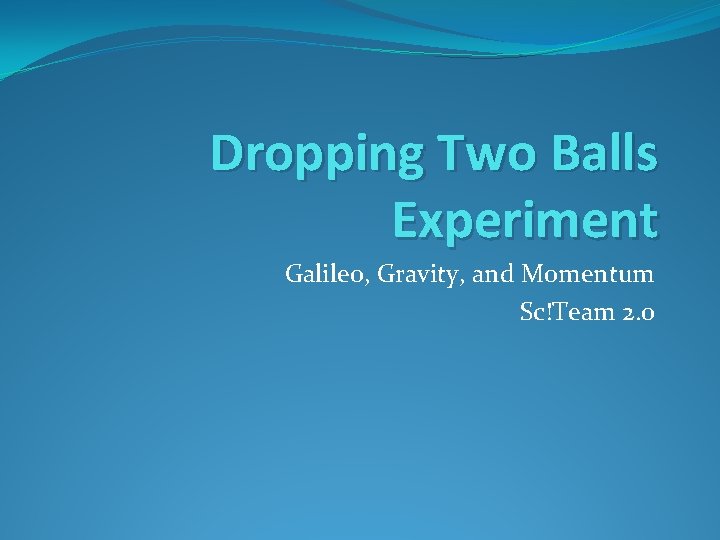 Dropping Two Balls Experiment

Galileo, Gravity, and Momentum
Sc!Team 2.0